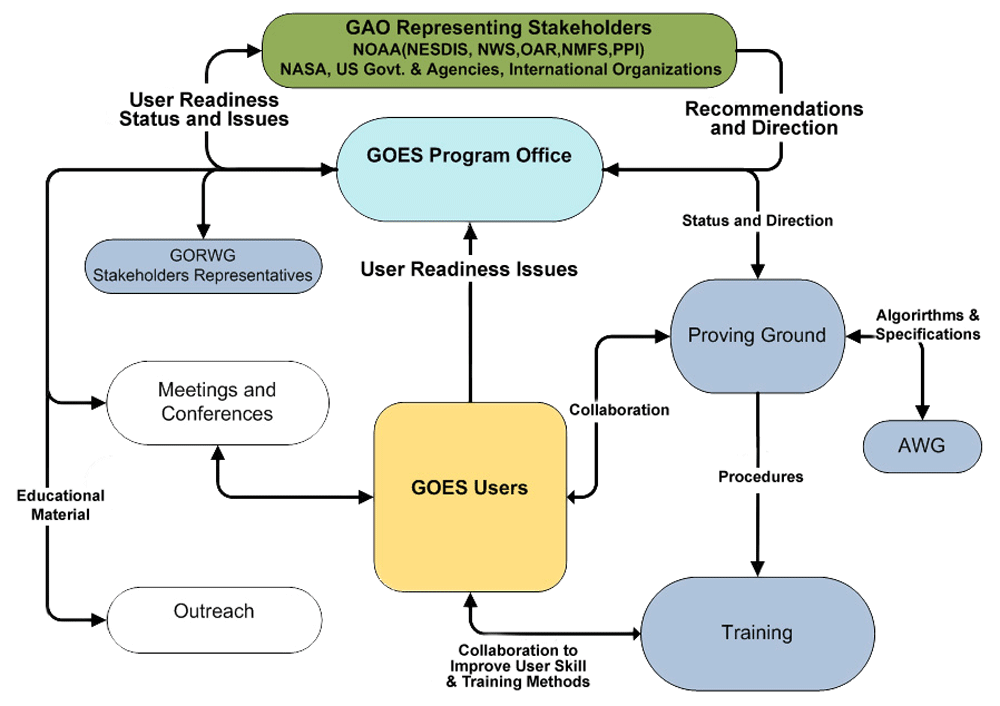 GAO Representing Stakeholders
NOAA(NESDIS, NWS,OAR,NMFS,PPI)
NASA, US Govt. & Agencies, International Organizations

User Readiness Status and Issues

Recommendations and Direction

GOES Program Office

Status and Direction

GORWG Stakeholders Representatives

User Readiness Issues

Proving Ground

Algorirthms & Specifications

Meetings and Conferences

Collaboration

AWG

Educational Material

GOES Users

Procedures

Outreach

Training

Collaboration to Improve User Skill & Training Methods